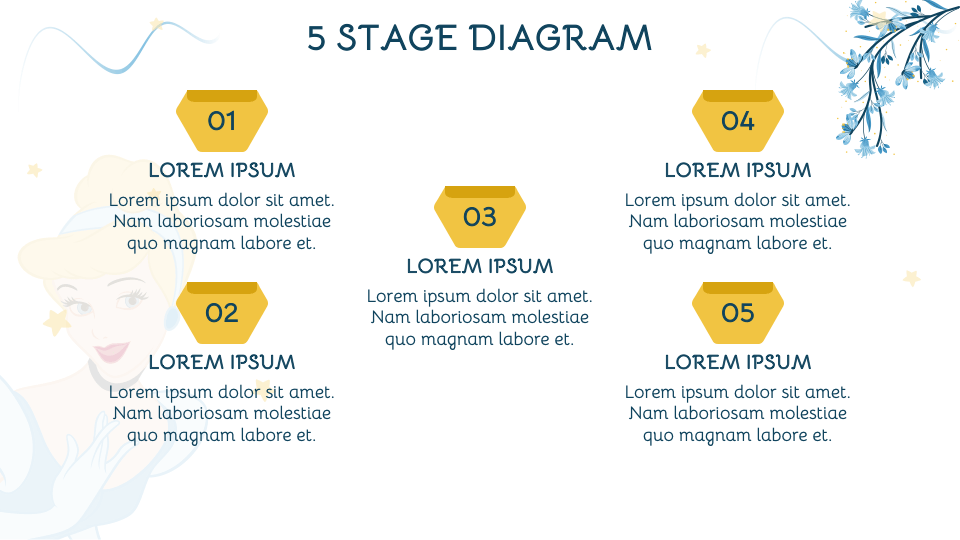 5 STAGE DIAGRAM

01

LOREM IPSUM

Lorem ipsum dolor sit amet. Nam laboriosam molestiae quo magnam labore et.

02

LOREM IPSUM

Lorem ipsum dolor sit amet. Nam laboriosam molestiae quo magnam labore et.

03

LOREM IPSUM

Lorem ipsum dolor sit amet. Nam laboriosam molestiae quo magnam labore et.

04

LOREM IPSUM

Lorem ipsum dolor sit amet. Nam laboriosam molestiae quo magnam labore et.

05

LOREM IPSUM

Lorem ipsum dolor sit amet. Nam laboriosam molestiae quo magnam labore et.